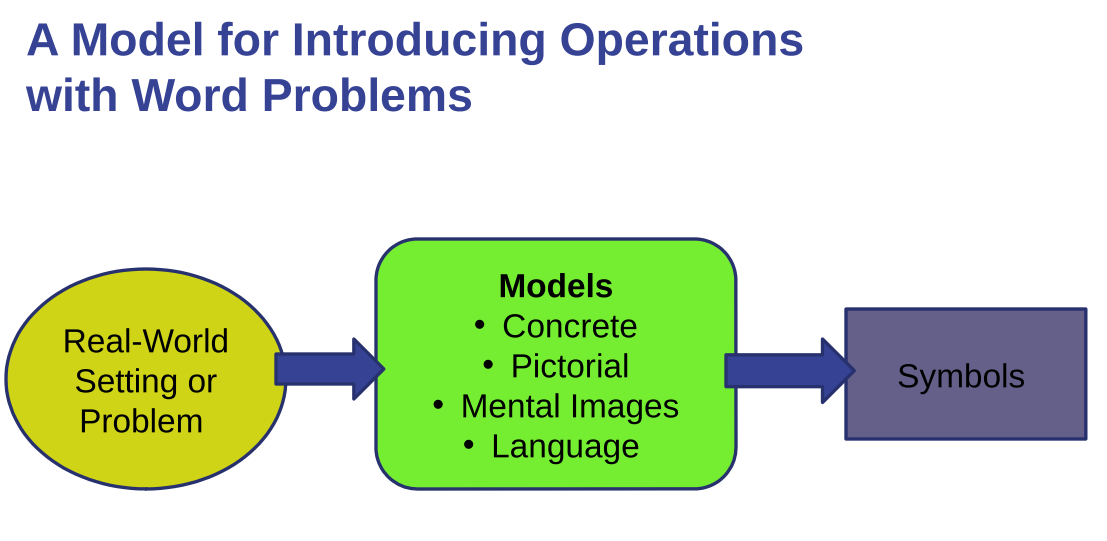 A Model for Introducing Operations with Word Problems

Real-World Setting or Problem

Models
• Concrete
• Pictorial
• Mental Images
• Language

Symbols